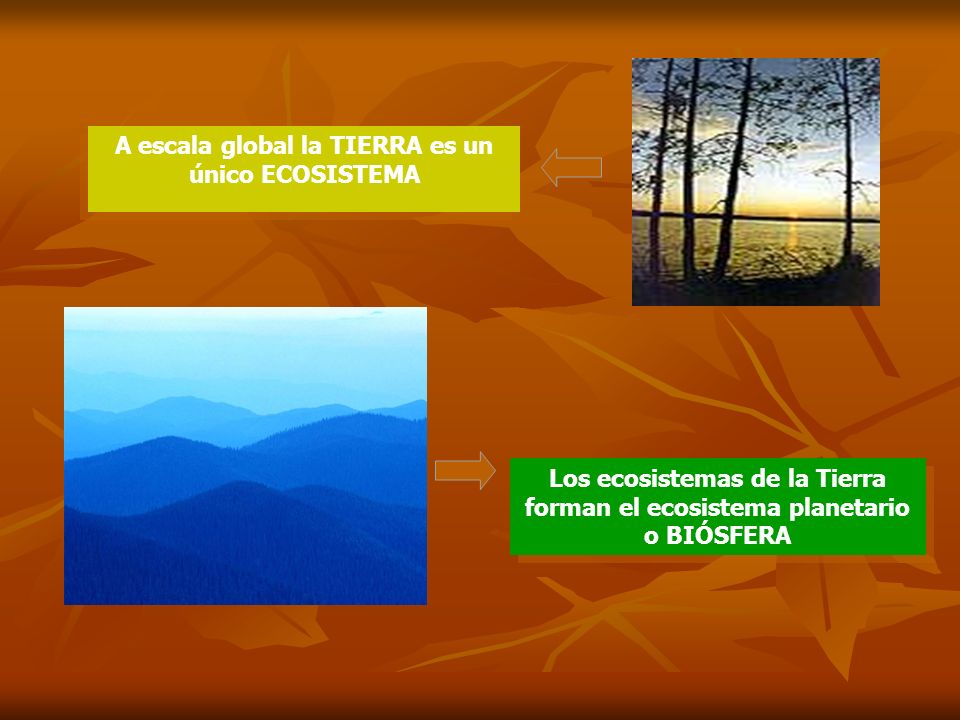 A escala global la TIERRA es un único ECOSISTEMA

Los ecosistemas de la Tierra forman el ecosistema planetario o BIÓSFERA